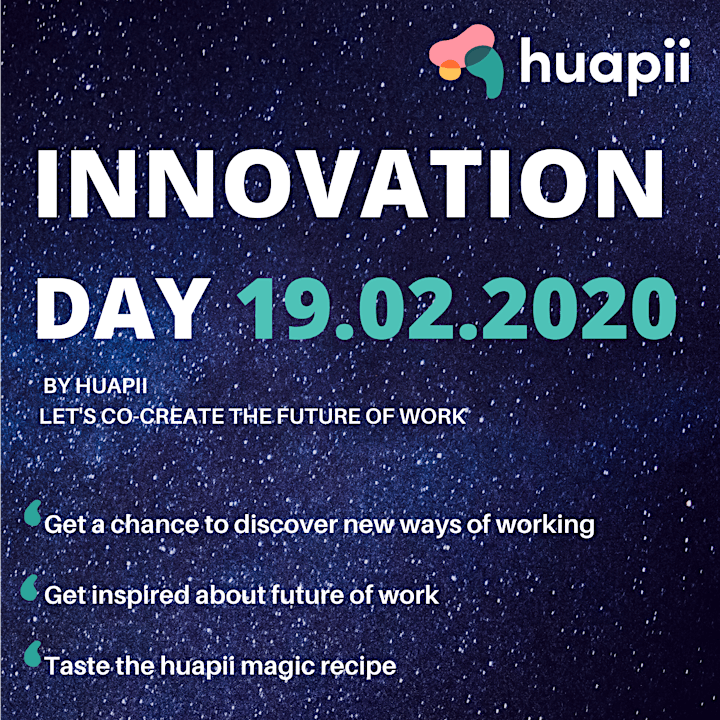 huapii

INNOVATION DAY 19.02.2020

BY HUAPII
LET'S CO-CREATE THE FUTURE OF WORK

Get a chance to discover new ways of working

Get inspired about future of work

Taste the huapii magic recipe